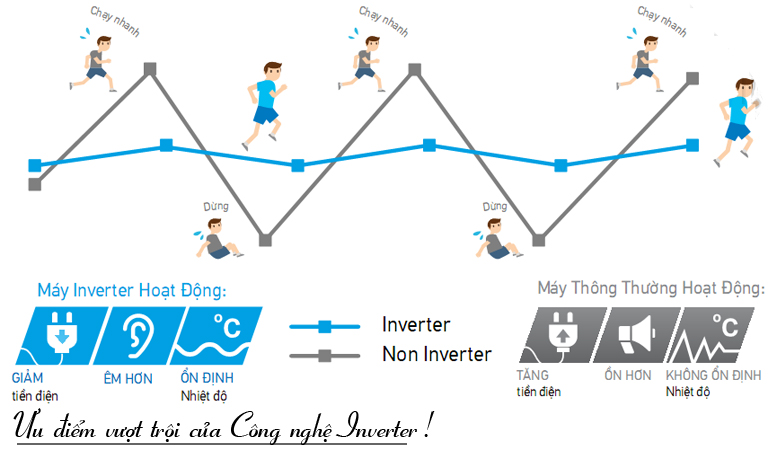 Chạy nhanh

Chạy nhanh

Chạy nhanh

Dừng

Dừng

Máy Inverter Hoạt Động:

°C

GIẢM
tiền điện

ÊM HƠN

ỔN ĐỊNH
Nhiệt độ

Inverter

Non Inverter

Máy Thông Thường Hoạt Động:

°C

TĂNG
tiền điện

ỒN HƠN

KHÔNG ỔN ĐỊNH
Nhiệt độ

Ưu điểm vượt trội của Công nghệ Inverter !